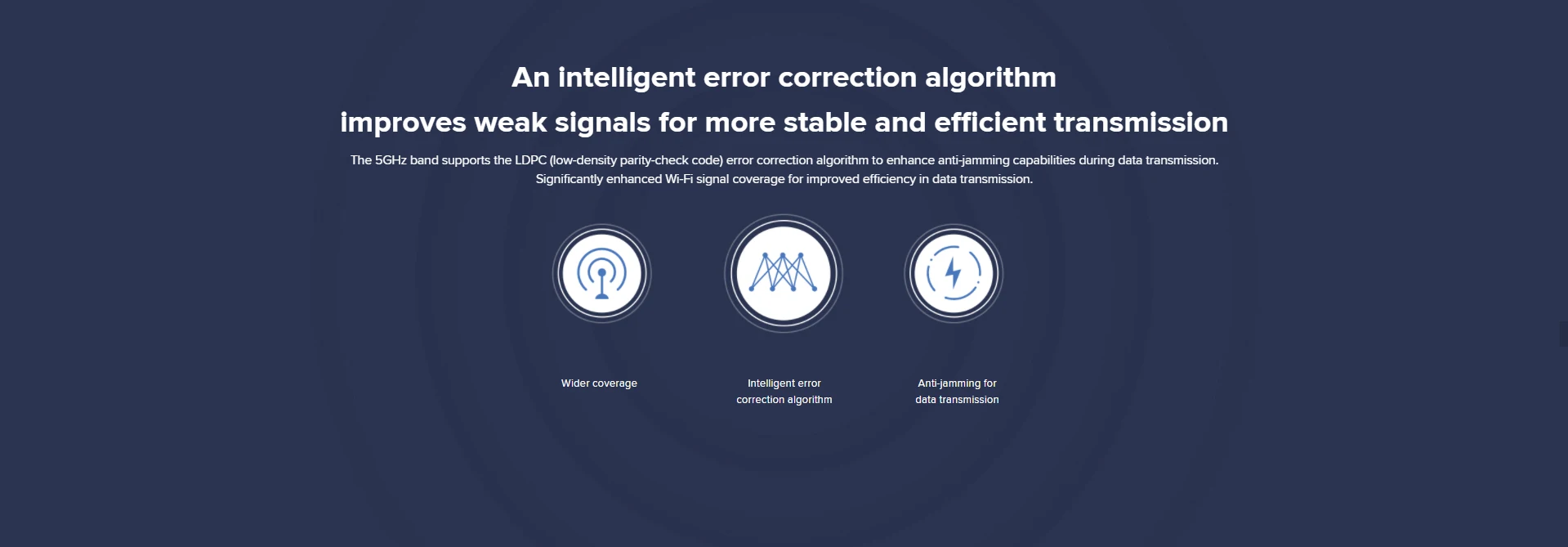 An intelligent error correction algorithm
improves weak signals for more stable and efficient transmission

The 5GHz band supports the LDPC (low-density parity-check code) error correction algorithm to enhance anti-jamming capabilities during data transmission. Significantly enhanced Wi-Fi signal coverage for improved efficiency in data transmission.

Wider coverage

Intelligent error correction algorithm

Anti-jamming for data transmission